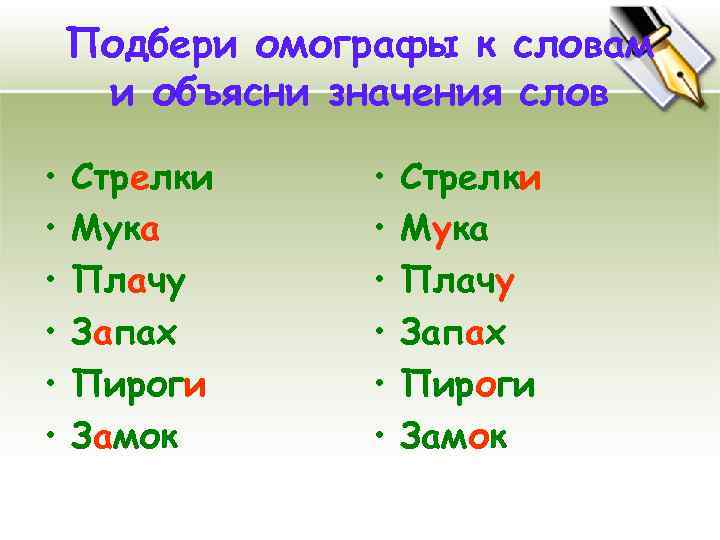 Подбери омографы к словам и объясни значения слов

• Стрелки
• Мука
• Плачу
• Запах
• Пироги
• Замок

• Стрелки
• Мука
• Плачу
• Запах
• Пироги
• Замок